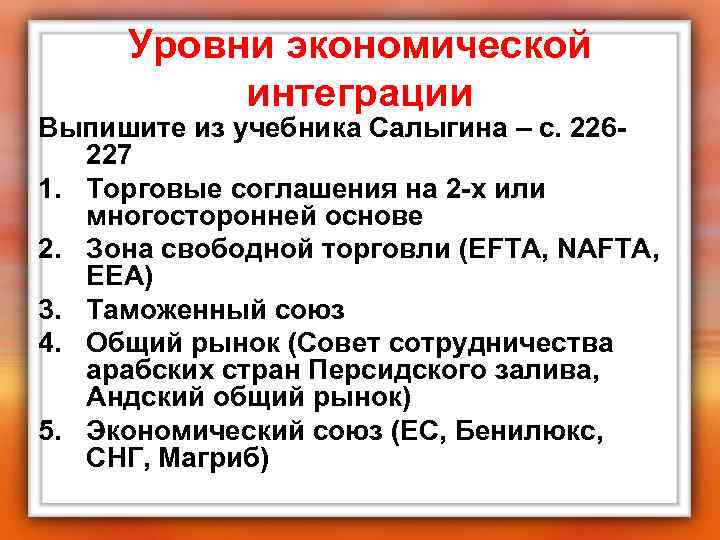 Уровни экономической интеграции

Выпишите из учебника Салыгина – с. 226-227

1. Торговые соглашения на 2-х или многосторонней основе
2. Зона свободной торговли (EFTA, NAFTA, EEA)
3. Таможенный союз
4. Общий рынок (Совет сотрудничества арабских стран Персидского залива, Андский общий рынок)
5. Экономический союз (ЕС, Бенилюкс, СНГ, Магриб)